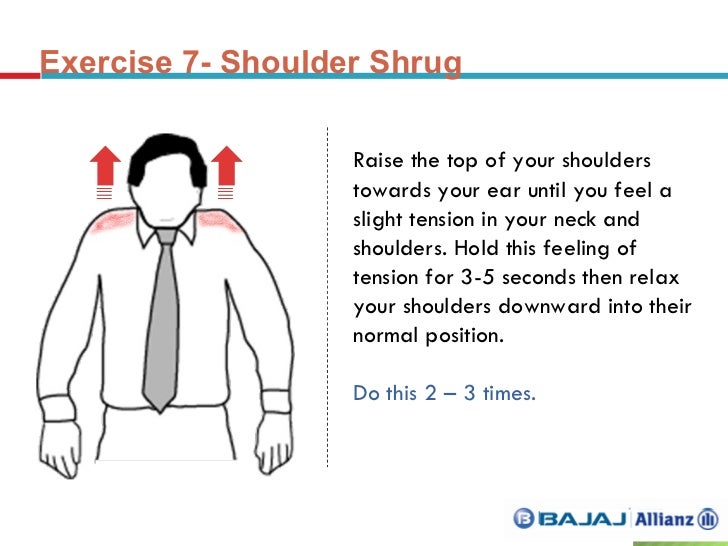 Exercise 7- Shoulder Shrug

Raise the top of your shoulders towards your ear until you feel a slight tension in your neck and shoulders. Hold this feeling of tension for 3-5 seconds then relax your shoulders downward into their normal position.

Do this 2 – 3 times.

BAJAJ Allianz